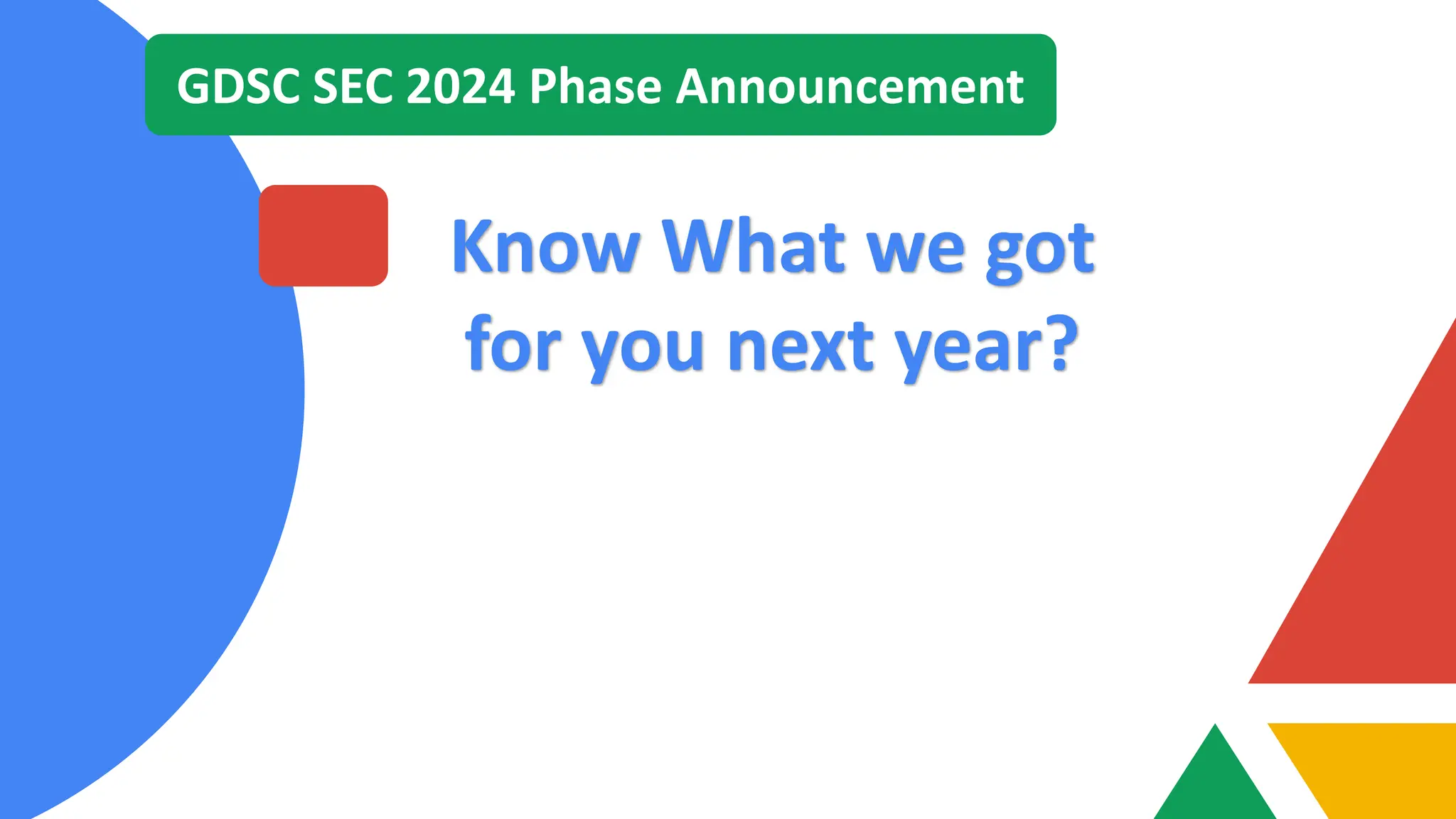 GDSC SEC 2024 Phase Announcement

Know What we got for you next year?